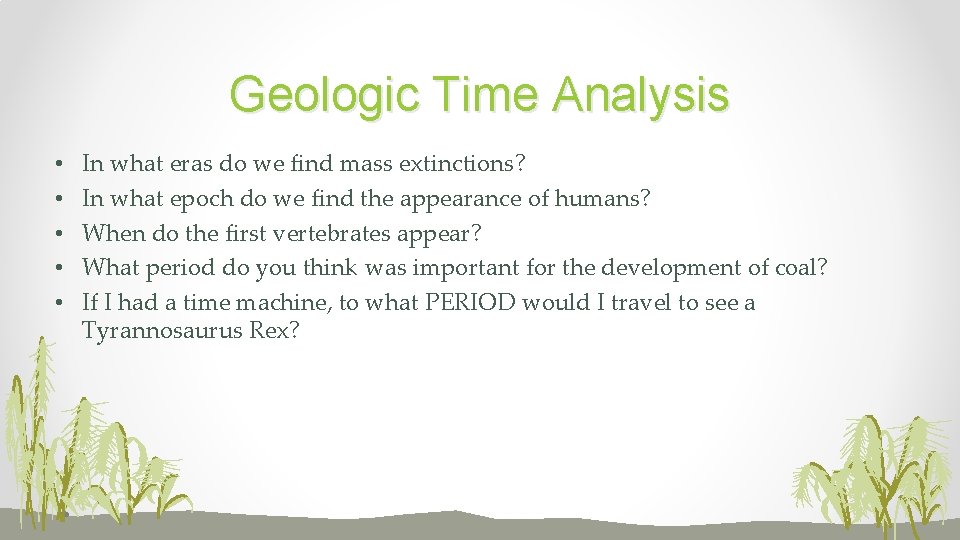 Geologic Time Analysis

• In what eras do we find mass extinctions?
• In what epoch do we find the appearance of humans?
• When do the first vertebrates appear?
• What period do you think was important for the development of coal?
• If I had a time machine, to what PERIOD would I travel to see a Tyrannosaurus Rex?